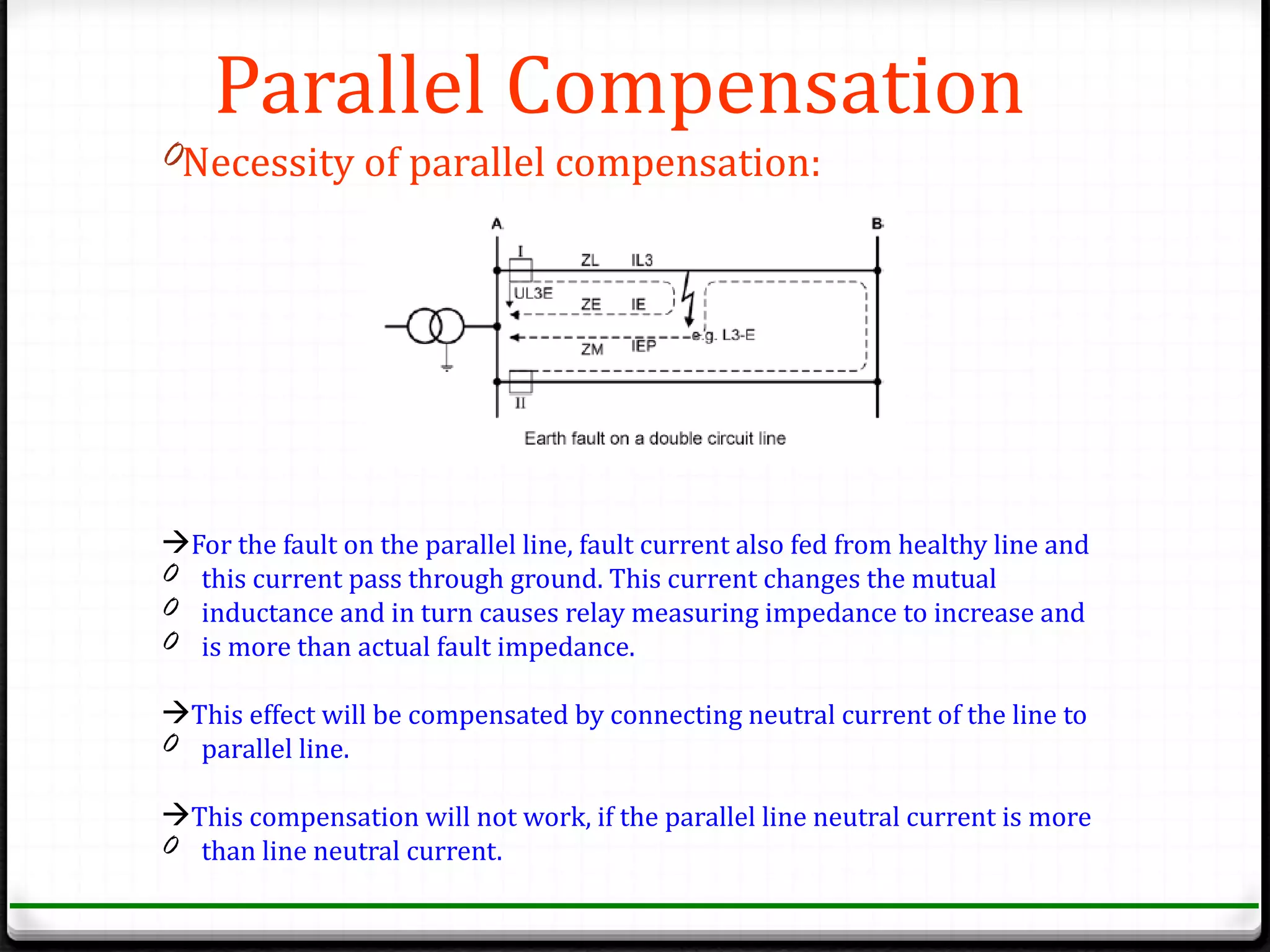 Parallel Compensation

Necessity of parallel compensation:

A

B

I

ZL IL3

UL3E

ZE IE

e.g. L3-E

ZM IEP

II

Earth fault on a double circuit line

→For the fault on the parallel line, fault current also fed from healthy line and this current pass through ground. This current changes the mutual inductance and in turn causes relay measuring impedance to increase and is more than actual fault impedance.

→This effect will be compensated by connecting neutral current of the line to parallel line.

→This compensation will not work, if the parallel line neutral current is more than line neutral current.